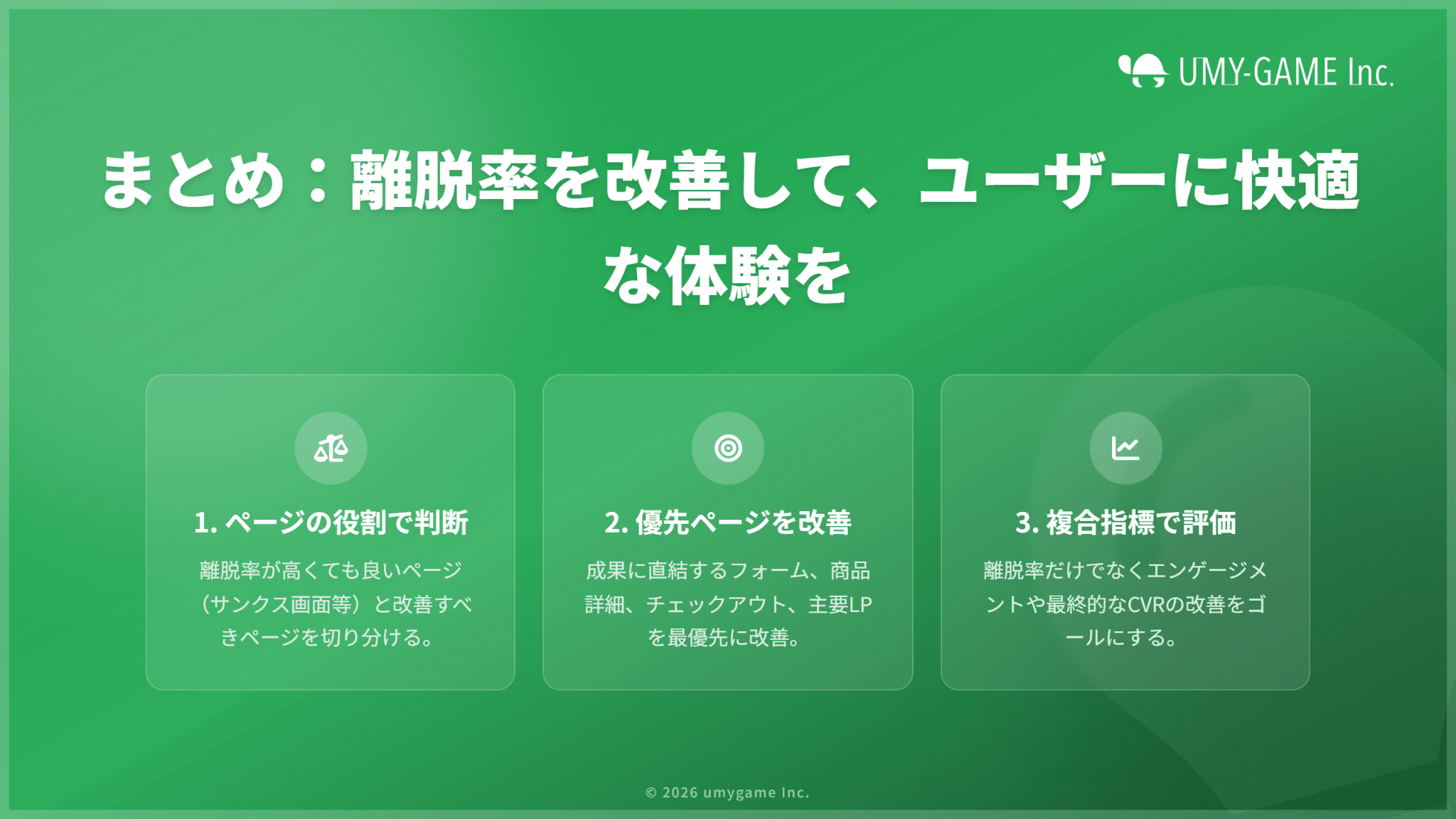 UMY-GAME Inc.

まとめ：離脱率を改善して、ユーザーに快適な体験を

1. ページの役割で判断

離脱率が高くても良いページ（サンクス画面等）と改善すべきページを切り分ける。

2. 優先ページを改善

成果に直結するフォーム、商品詳細、チェックアウト、主要LPを最優先に改善。

3. 複合指標で評価

離脱率だけでなくエンゲージメントや最終的なCVRの改善をゴールにする。

© 2026 umygame Inc.